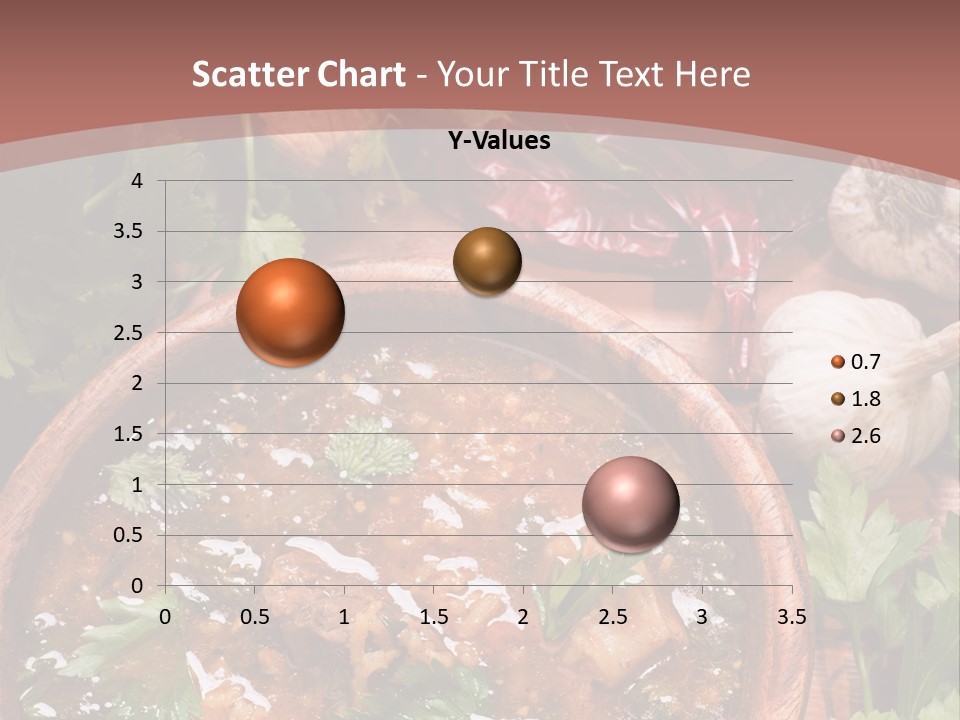 Scatter Chart - Your Title Text Here

Y-Values

4
3.5
3
2.5
2
1.5
1
0.5
0
0 0.5 1 1.5 2 2.5 3 3.5

0.7
1.8
2.6